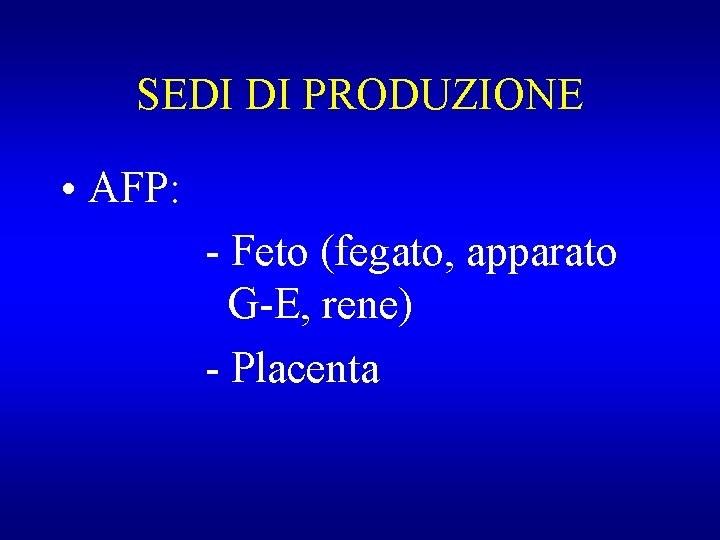 SEDI DI PRODUZIONE

• AFP:

- Feto (fegato, apparato G-E, rene)

- Placenta